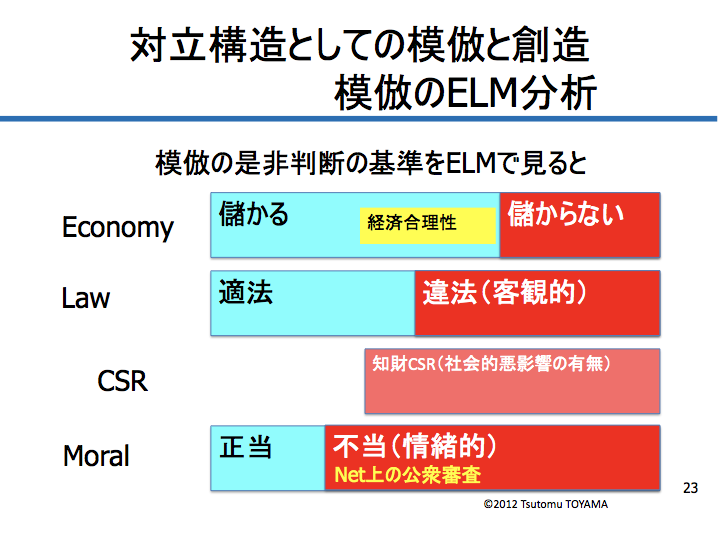 対立構造としての模倣と創造
模倣のELM分析

模倣の是非判断の基準をELMで見ると

Economy
儲かる
経済合理性
儲からない

Law
適法
違法（客観的）

CSR
知財CSR（社会的悪影響の有無）

Moral
正当
不当（情緒的）
Net上の公衆審査

23

©2012 Tsutomu TOYAMA